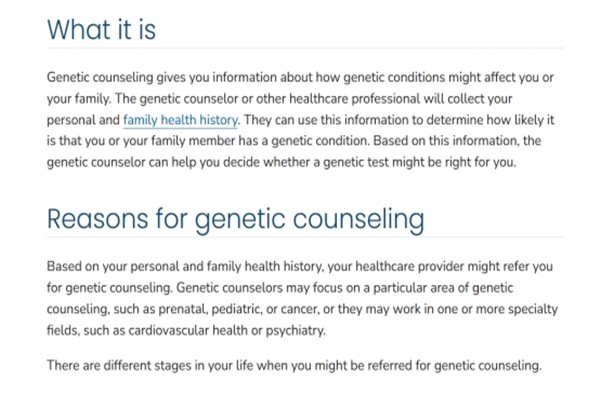 What it is

Genetic counseling gives you information about how genetic conditions might affect you or your family. The genetic counselor or other healthcare professional will collect your personal and family health history. They can use this information to determine how likely it is that you or your family member has a genetic condition. Based on this information, the genetic counselor can help you decide whether a genetic test might be right for you.

Reasons for genetic counseling

Based on your personal and family health history, your healthcare provider might refer you for genetic counseling. Genetic counselors may focus on a particular area of genetic counseling, such as prenatal, pediatric, or cancer, or they may work in one or more specialty fields, such as cardiovascular health or psychiatry.

There are different stages in your life when you might be referred for genetic counseling.